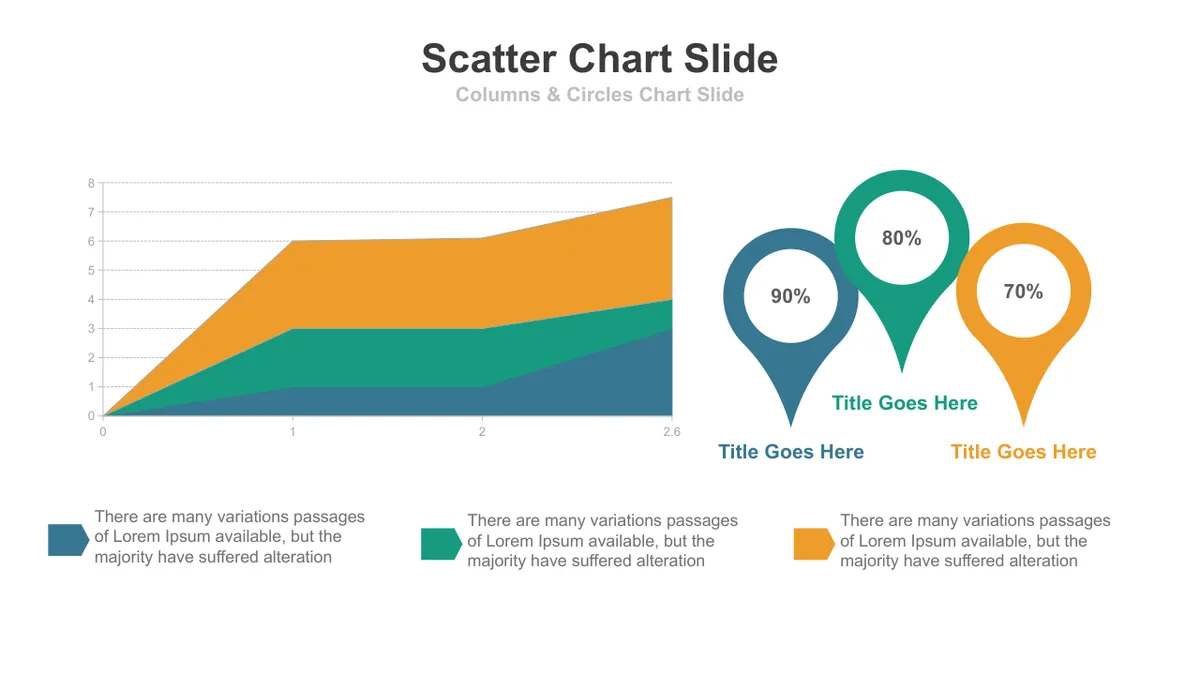 Scatter Chart Slide

Columns & Circles Chart Slide

8
7
6
5
4
3
2
1
0

0
1
2
2.6

90%

80%

70%

Title Goes Here

Title Goes Here

Title Goes Here

There are many variations passages of Lorem Ipsum available, but the majority have suffered alteration

There are many variations passages of Lorem Ipsum available, but the majority have suffered alteration

There are many variations passages of Lorem Ipsum available, but the majority have suffered alteration